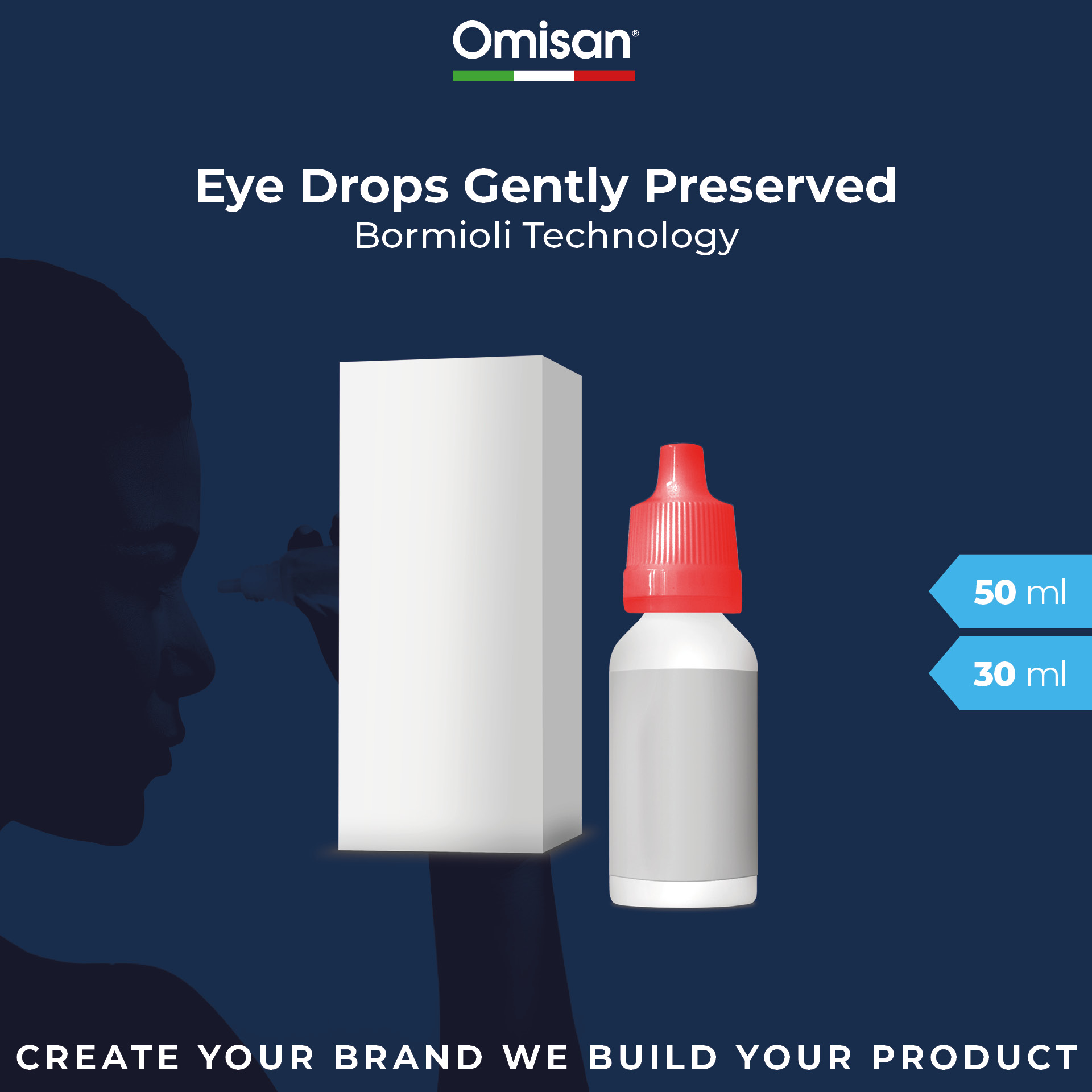 Omisan®

Eye Drops Gently Preserved
Bormioli Technology

50 ml

30 ml

CREATE YOUR BRAND WE BUILD YOUR PRODUCT